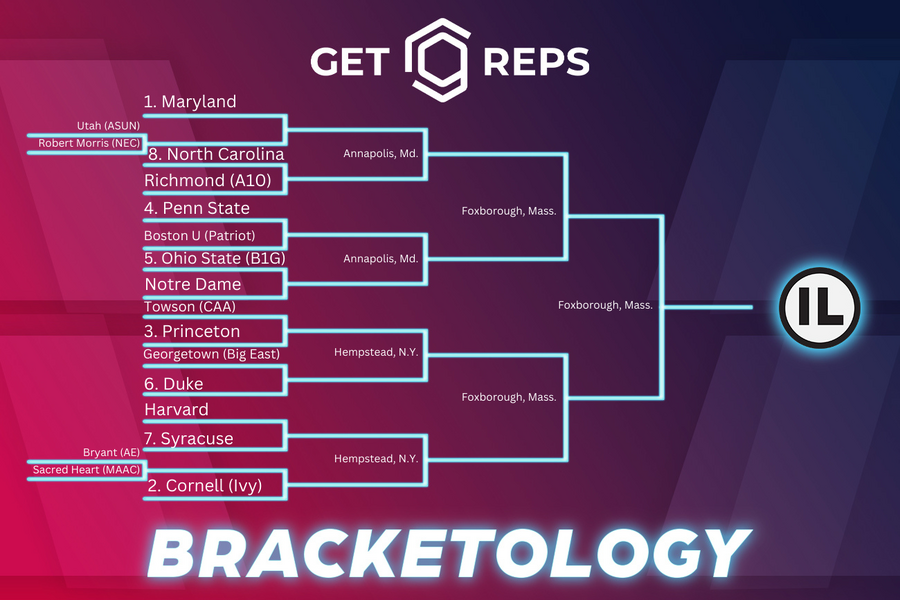 GET REPS

1. Maryland
Utah (ASUN)
Robert Morris (NEC)
8. North Carolina
Richmond (A10)
4. Penn State
Boston U (Patriot)
5. Ohio State (B1G)
Notre Dame
Towson (CAA)
3. Princeton
Georgetown (Big East)
6. Duke
Harvard
7. Syracuse
Bryant (AE)
Sacred Heart (MAAC)
2. Cornell (Ivy)

Annapolis, Md.
Annapolis, Md.
Hempstead, N.Y.
Hempstead, N.Y.
Foxborough, Mass.
Foxborough, Mass.
Foxborough, Mass.

IL

BRACKETOLOGY